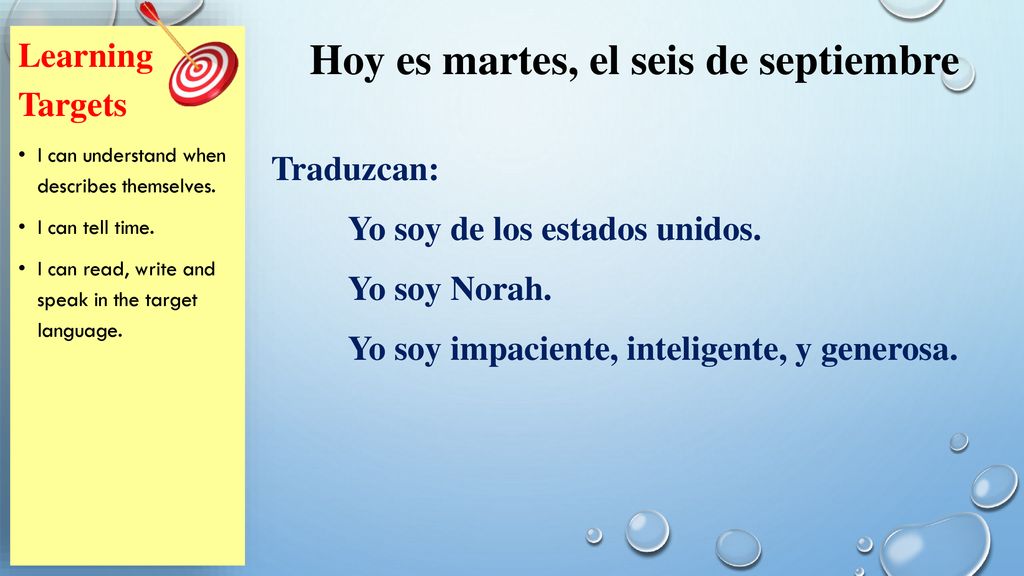 Learning Targets

• I can understand when describes themselves.
• I can tell time.
• I can read, write and speak in the target language.

Hoy es martes, el seis de septiembre

Traduzcan:

Yo soy de los estados unidos.

Yo soy Norah.

Yo soy impaciente, inteligente, y generosa.